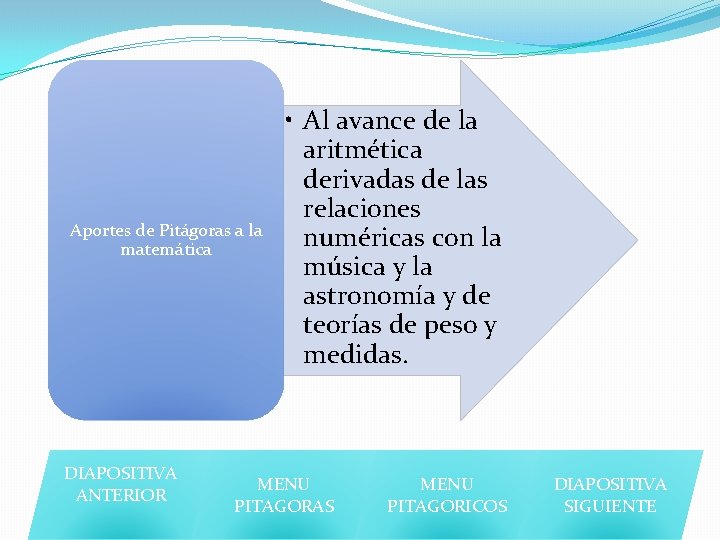 Aportes de Pitágoras a la matemática

• Al avance de la aritmética derivadas de las relaciones numéricas con la música y la astronomía y de teorías de peso y medidas.

DIAPOSITIVA ANTERIOR

MENU PITAGORAS

MENU PITAGORICOS

DIAPOSITIVA SIGUIENTE